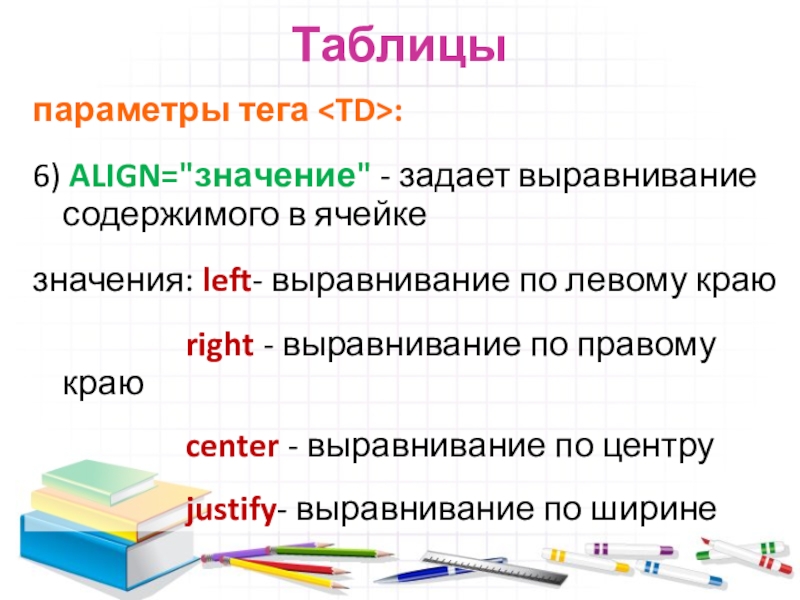 Таблицы

параметры тега <TD>:

6) ALIGN="значение" - задает выравнивание содержимого в ячейке

значения: left- выравнивание по левому краю

right - выравнивание по правому краю

center - выравнивание по центру

justify- выравнивание по ширине